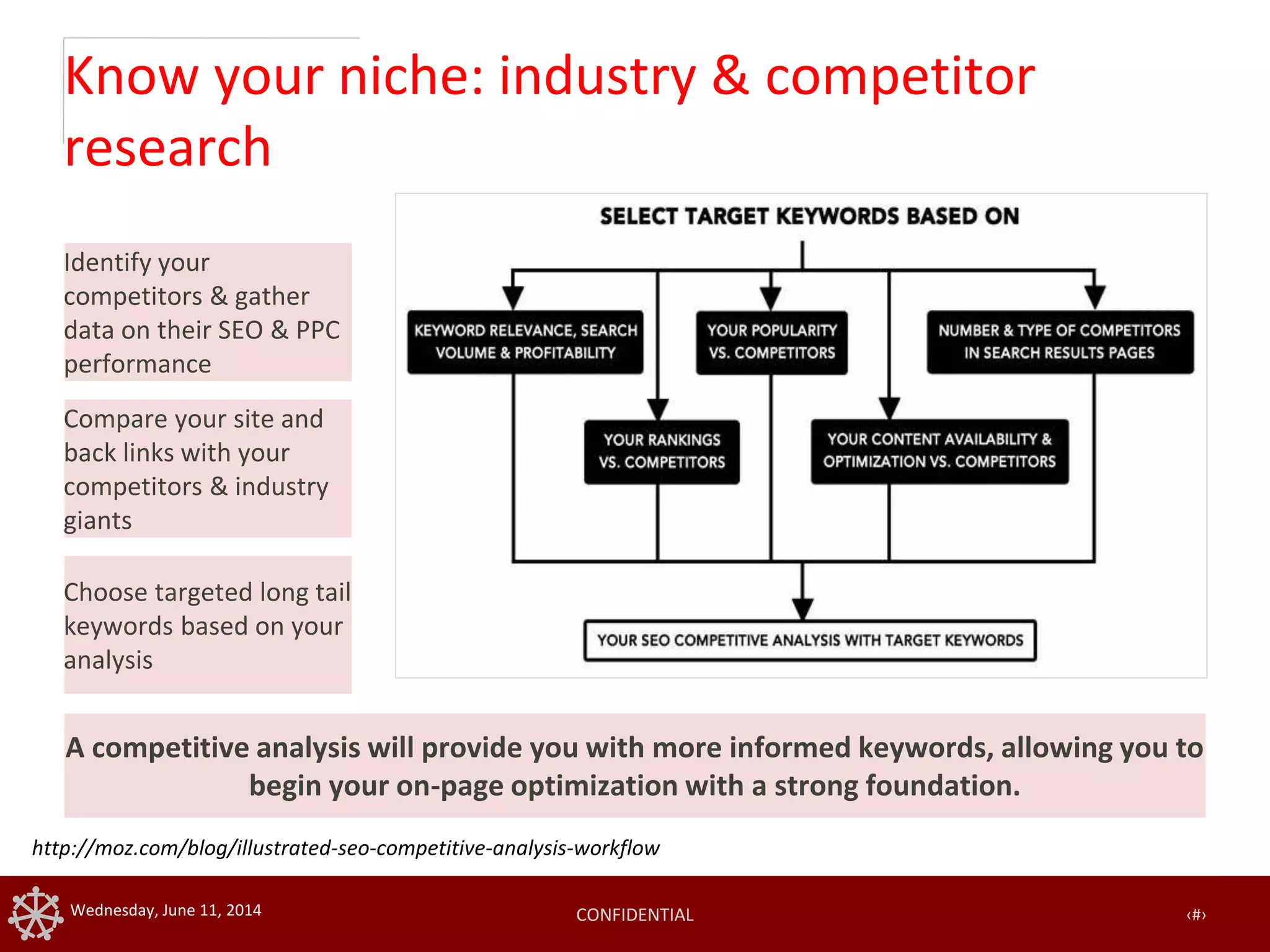 Know your niche: industry & competitor research

Identify your competitors & gather data on their SEO & PPC performance

Compare your site and back links with your competitors & industry giants

Choose targeted long tail keywords based on your analysis

SELECT TARGET KEYWORDS BASED ON

KEYWORD RELEVANCE, SEARCH VOLUME & PROFITABILITY

YOUR POPULARITY VS. COMPETITORS

NUMBER & TYPE OF COMPETITORS IN SEARCH RESULTS PAGES

YOUR RANKINGS VS. COMPETITORS

YOUR CONTENT AVAILABILITY & OPTIMIZATION VS. COMPETITORS

YOUR SEO COMPETITIVE ANALYSIS WITH TARGET KEYWORDS

A competitive analysis will provide you with more informed keywords, allowing you to begin your on-page optimization with a strong foundation.

http://moz.com/blog/illustrated-seo-competitive-analysis-workflow

Wednesday, June 11, 2014

CONFIDENTIAL

‹#›